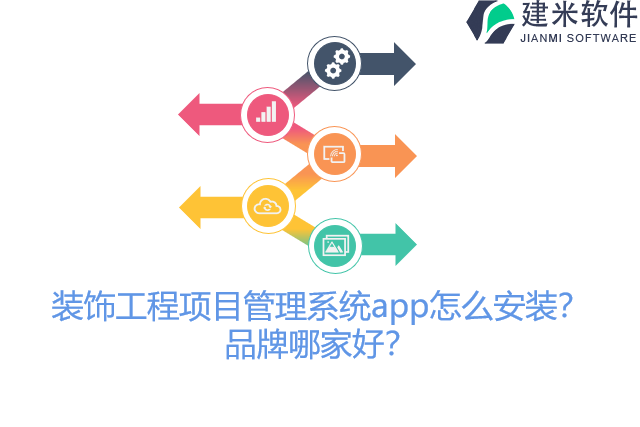 建米软件
JIANMI SOFTWARE

装饰工程项目管理系统app怎么安装？
品牌哪家好？